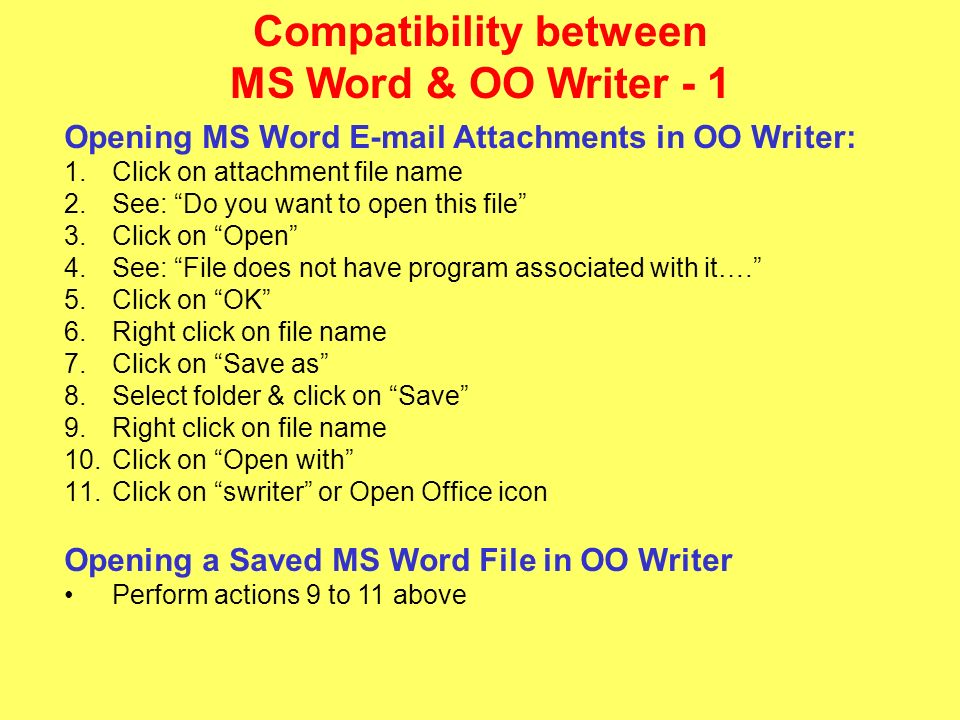 Compatibility between
MS Word & OO Writer - 1

Opening MS Word E-mail Attachments in OO Writer:
1. Click on attachment file name
2. See: “Do you want to open this file”
3. Click on “Open”
4. See: “File does not have program associated with it….”
5. Click on “OK”
6. Right click on file name
7. Click on “Save as”
8. Select folder & click on “Save”
9. Right click on file name
10. Click on “Open with”
11. Click on “swriter” or Open Office icon

Opening a Saved MS Word File in OO Writer
• Perform actions 9 to 11 above